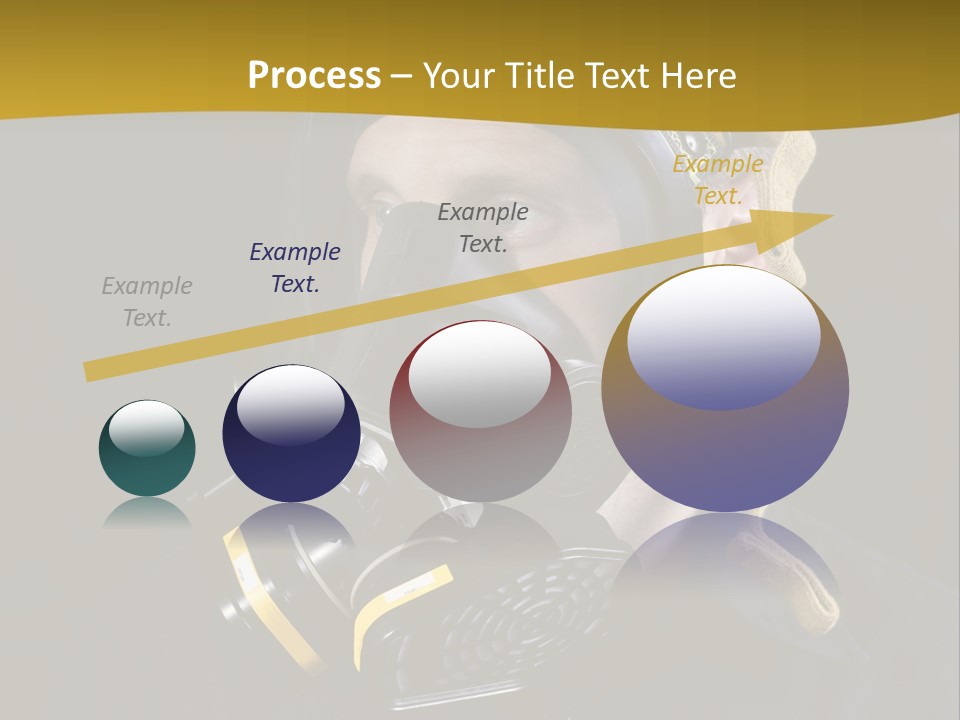 Process – Your Title Text Here

Example Text.

Example Text.

Example Text.

Example Text.